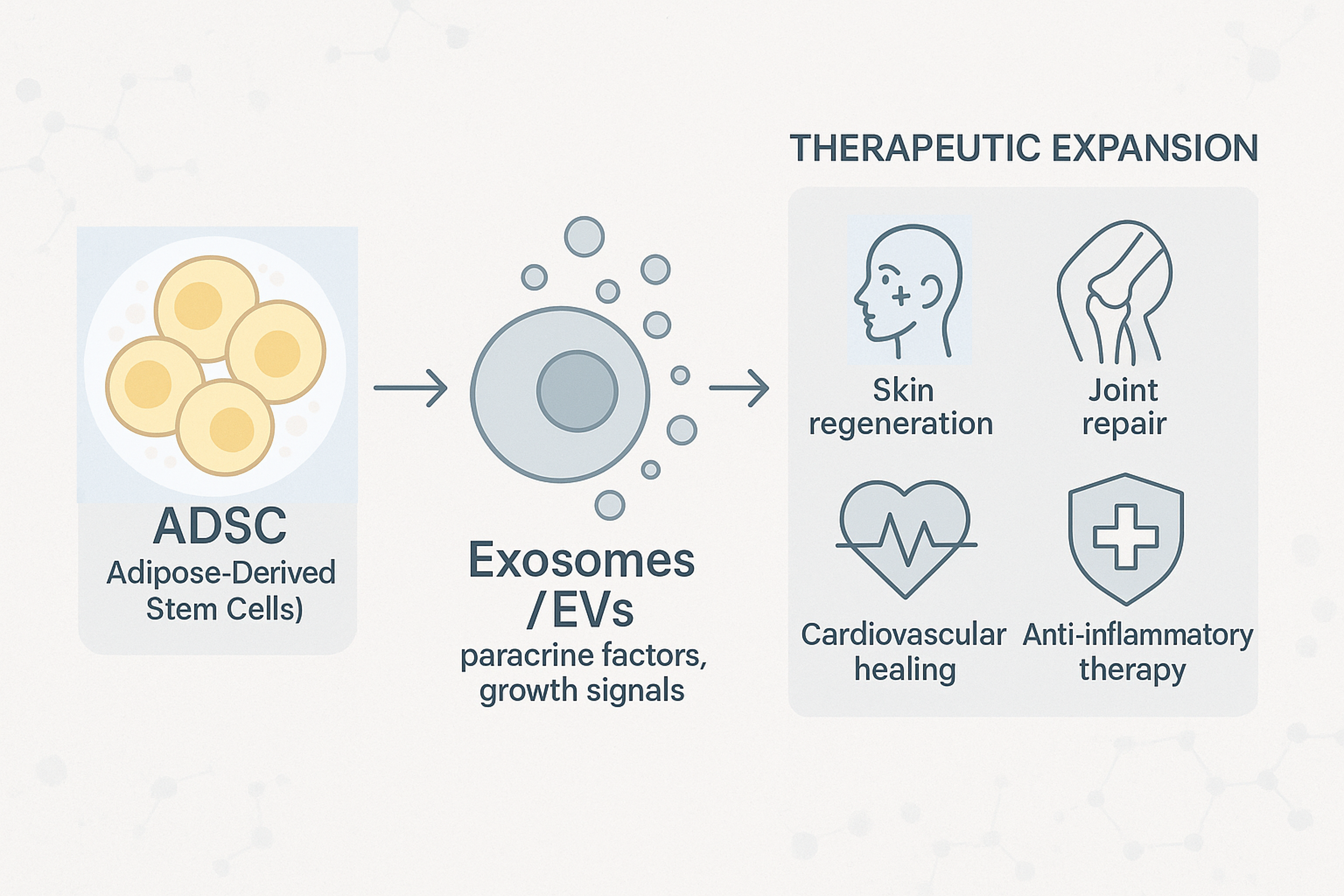 ADSC
Adipose-Derived Stem Cells)

Exosomes /EVs
paracrine factors, growth signals

THERAPEUTIC EXPANSION

Skin regeneration

Joint repair

Cardiovascular healing

Anti-inflammatory therapy